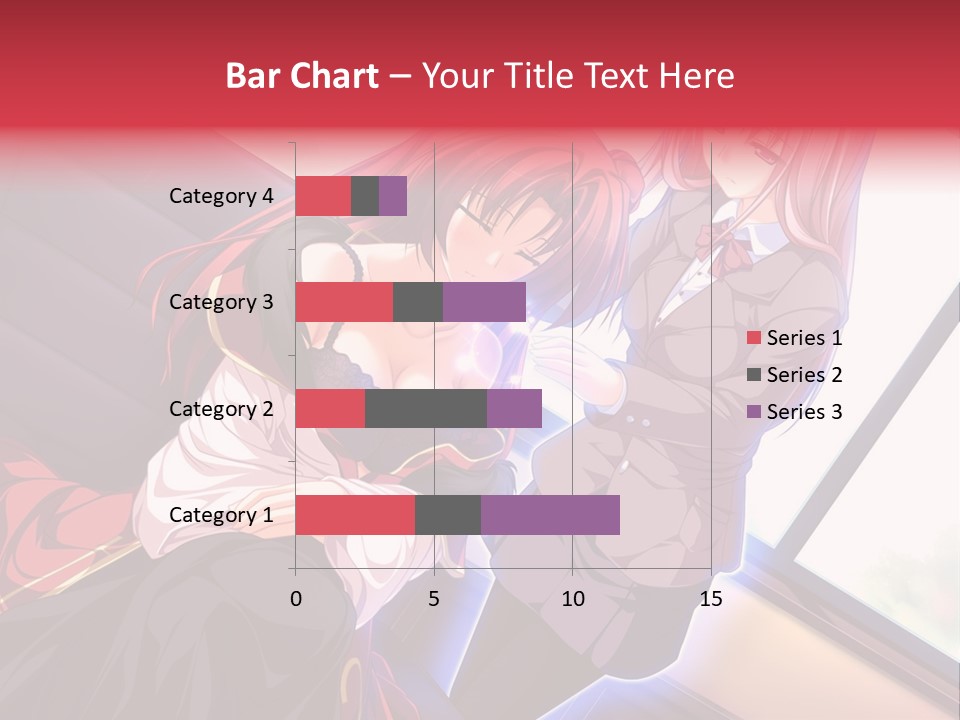 Bar Chart – Your Title Text Here

Category 4
Category 3
Category 2
Category 1

0
5
10
15

Series 1
Series 2
Series 3